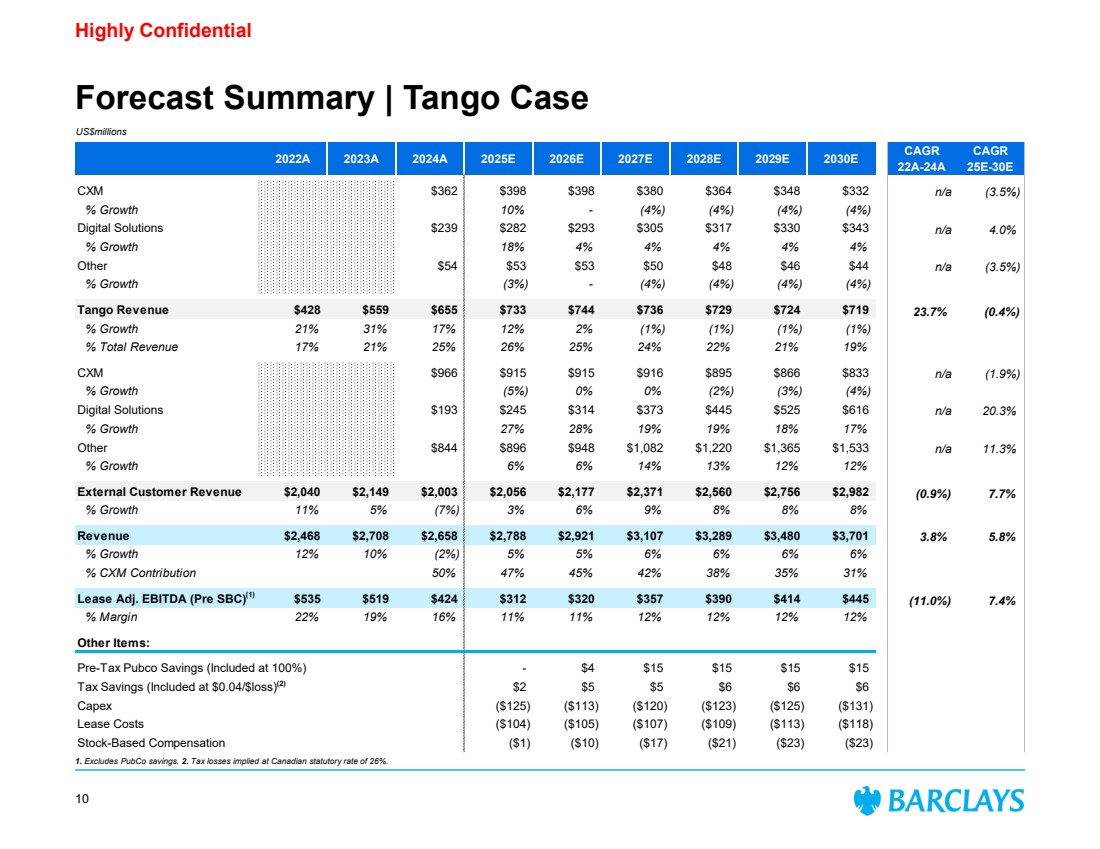 Highly Confidential

Forecast Summary | Tango Case

US$millions

| | 2022A | 2023A | 2024A | 2025E | 2026E | 2027E | 2028E | 2029E | 2030E | CAGR 22A-24A | CAGR 25E-30E |
|---|---|---|---|---|---|---|---|---|---|---|---|
| CXM | | | $362 | $398 | $398 | $380 | $364 | $348 | $332 | n/a | (3.5%) |
| % Growth | | | | 10% | - | (4%) | (4%) | (4%) | (4%) | | |
| Digital Solutions | | | $239 | $282 | $293 | $305 | $317 | $330 | $343 | n/a | 4.0% |
| % Growth | | | | 18% | 4% | 4% | 4% | 4% | 4% | | |
| Other | | | $54 | $53 | $53 | $50 | $48 | $46 | $44 | n/a | (3.5%) |
| % Growth | | | | (3%) | - | (4%) | (4%) | (4%) | (4%) | | |
| Tango Revenue | $428 | $559 | $655 | $733 | $744 | $736 | $729 | $724 | $719 | 23.7% | (0.4%) |
| % Growth | 21% | 31% | 17% | 12% | 2% | (1%) | (1%) | (1%) | (1%) | | |
| % Total Revenue | 17% | 21% | 25% | 26% | 25% | 24% | 22% | 21% | 19% | | |
| CXM | | | $966 | $915 | $915 | $916 | $895 | $866 | $833 | n/a | (1.9%) |
| % Growth | | | | (5%) | 0% | 0% | (2%) | (3%) | (4%) | | |
| Digital Solutions | | | $193 | $245 | $314 | $373 | $445 | $525 | $616 | n/a | 20.3% |
| % Growth | | | | 27% | 28% | 19% | 19% | 18% | 17% | | |
| Other | | | $844 | $896 | $948 | $1,082 | $1,220 | $1,365 | $1,533 | n/a | 11.3% |
| % Growth | | | | 6% | 6% | 14% | 13% | 12% | 12% | | |
| External Customer Revenue | $2,040 | $2,149 | $2,003 | $2,056 | $2,177 | $2,371 | $2,560 | $2,756 | $2,982 | (0.9%) | 7.7% |
| % Growth | 11% | 5% | (7%) | 3% | 6% | 9% | 8% | 8% | 8% | | |
| Revenue | $2,468 | $2,708 | $2,658 | $2,788 | $2,921 | $3,107 | $3,289 | $3,480 | $3,701 | 3.8% | 5.8% |
| % Growth | 12% | 10% | (2%) | 5% | 5% | 6% | 6% | 6% | 6% | | |
| % CXM Contribution | | | 50% | 47% | 45% | 42% | 38% | 35% | 31% | | |
| Lease Adj. EBITDA (Pre SBC)$^{(1)}$ | $535 | $519 | $424 | $312 | $320 | $357 | $390 | $414 | $445 | (11.0%) | 7.4% |
| % Margin | 22% | 19% | 16% | 11% | 11% | 12% | 12% | 12% | 12% | | |
| Other Items: | | | | | | | | | | | |
| Pre-Tax Pubco Savings (Included at 100%) | | | | - | $4 | $15 | $15 | $15 | $15 | | |
| Tax Savings (Included at $0.04/$loss)$^{(2)}$ | | | | $2 | $5 | $5 | $6 | $6 | $6 | | |
| Capex | | | | ($125) | ($113) | ($120) | ($123) | ($125) | ($131) | | |
| Lease Costs | | | | ($104) | ($105) | ($107) | ($109) | ($113) | ($118) | | |
| Stock-Based Compensation | | | | ($1) | ($10) | ($17) | ($21) | ($23) | ($23) | | |

1. Excludes PubCo savings. 2. Tax losses implied at Canadian statutory rate of 26%.

10

BARCLAYS